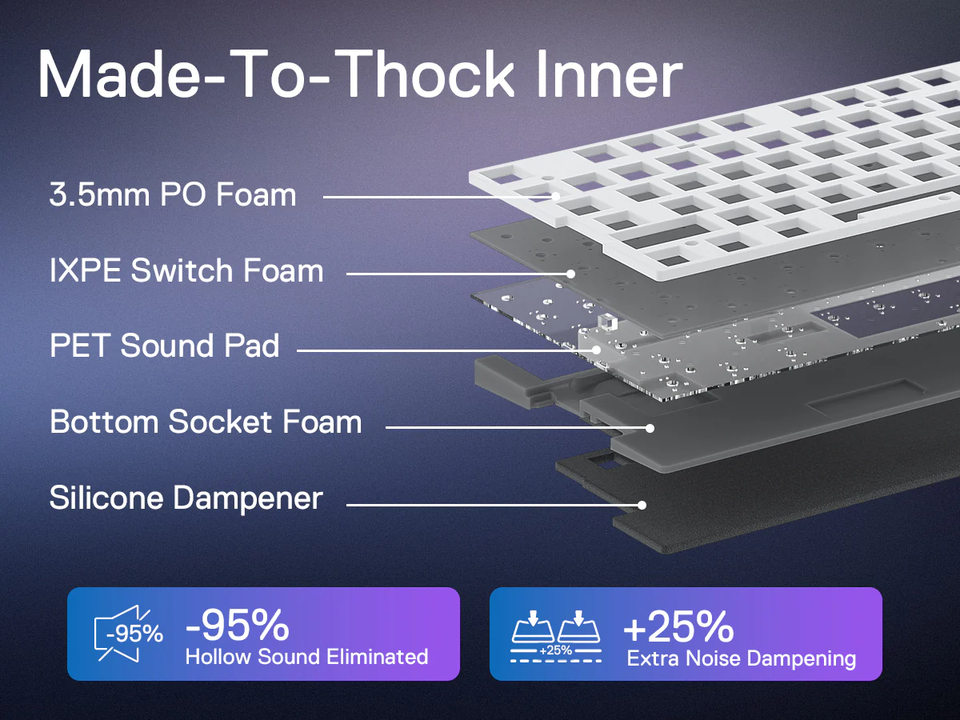 Made-To-Thock Inner

3.5mm PO Foam

IXPE Switch Foam

PET Sound Pad

Bottom Socket Foam

Silicone Dampener

-95%

-95%
Hollow Sound Eliminated

+25%

+25%
Extra Noise Dampening